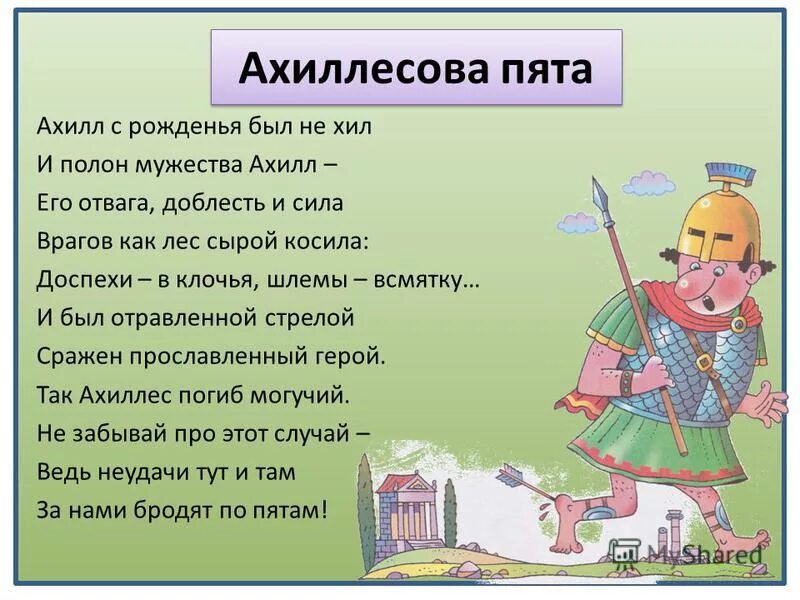 Ахиллесова пята

Ахилл с рожденья был не хил
И полон мужества Ахилл –
Его отвага, доблесть и сила
Врагов как лес сырой косила:
Доспехи – в клочья, шлемы – всмятку…
И был отравленной стрелой
Сражен прославленный герой.
Так Ахиллес погиб могучий.
Не забывай про этот случай –
Ведь неудачи тут и там
За нами бродят по пятам!

MyShared